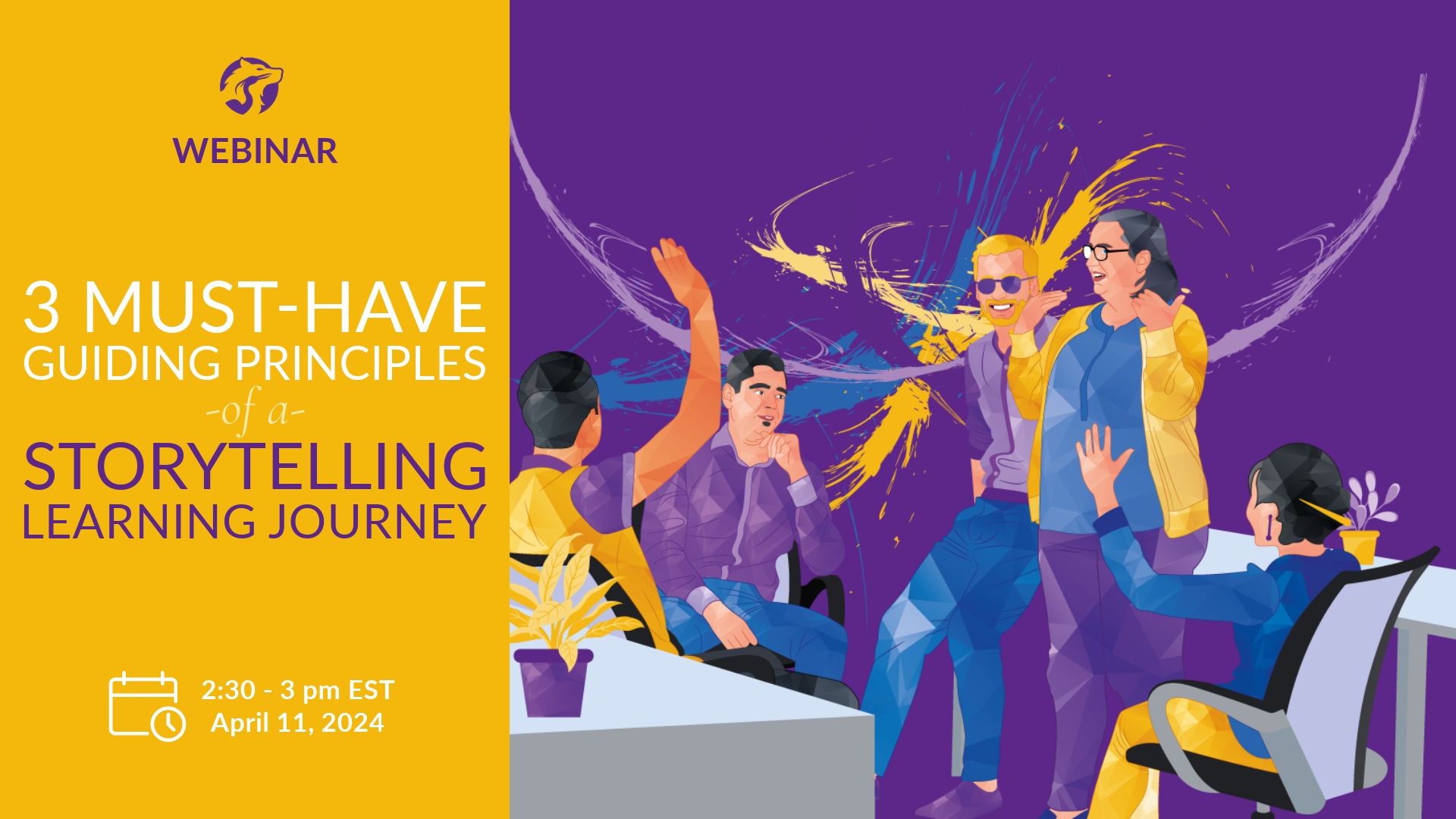 WEBINAR

3 MUST-HAVE
GUIDING PRINCIPLES
-of a-
STORYTELLING
LEARNING JOURNEY

2:30 - 3 pm EST
April 11, 2024